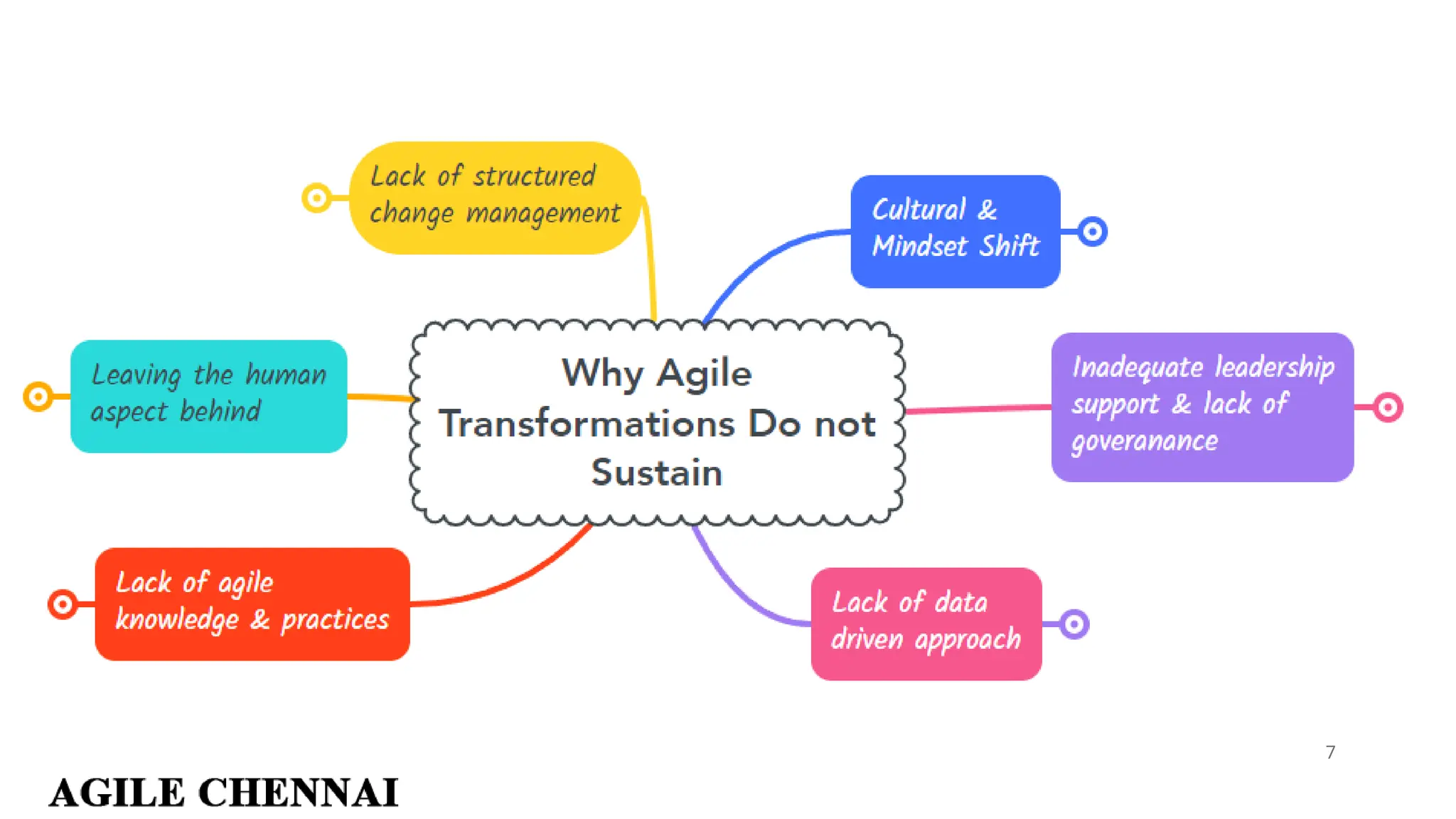 Why Agile Transformations Do not Sustain

Lack of structured change management

Cultural & Mindset Shift

Leaving the human aspect behind

Inadequate leadership support & lack of goveranance

Lack of agile knowledge & practices

Lack of data driven approach

7

AGILE CHENNAI